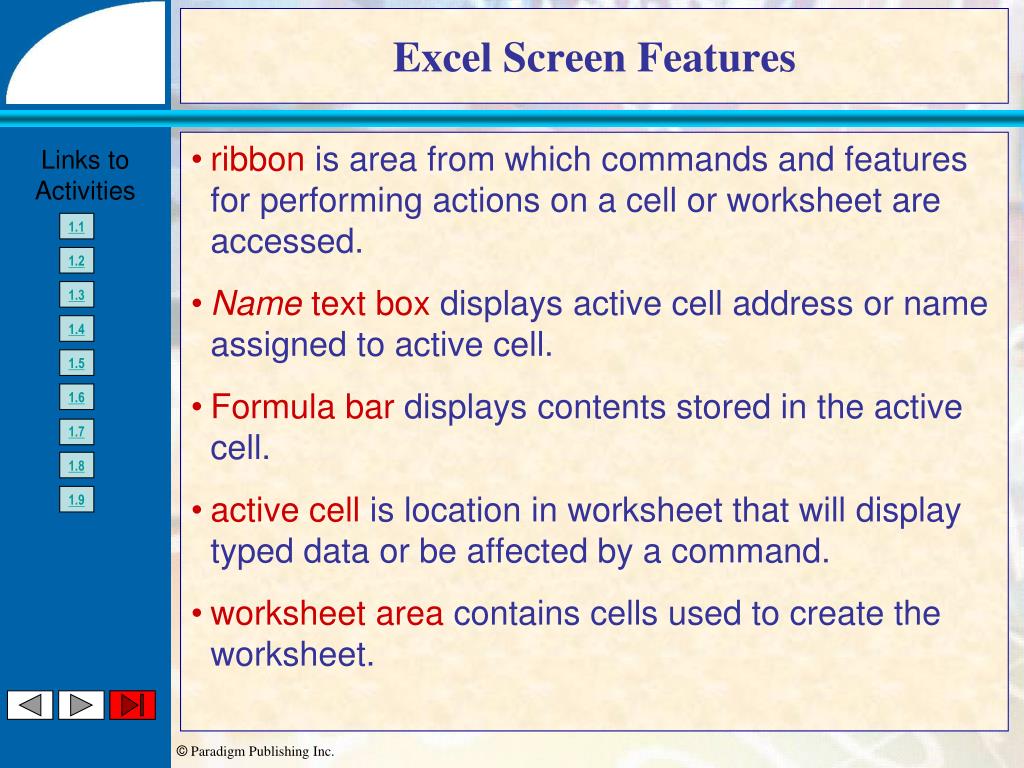 Excel Screen Features

Links to Activities

1.1

1.2

1.3

1.4

1.5

1.6

1.7

1.8

1.9

• ribbon is area from which commands and features for performing actions on a cell or worksheet are accessed.

• Name text box displays active cell address or name assigned to active cell.

• Formula bar displays contents stored in the active cell.

• active cell is location in worksheet that will display typed data or be affected by a command.

• worksheet area contains cells used to create the worksheet.

© Paradigm Publishing Inc.